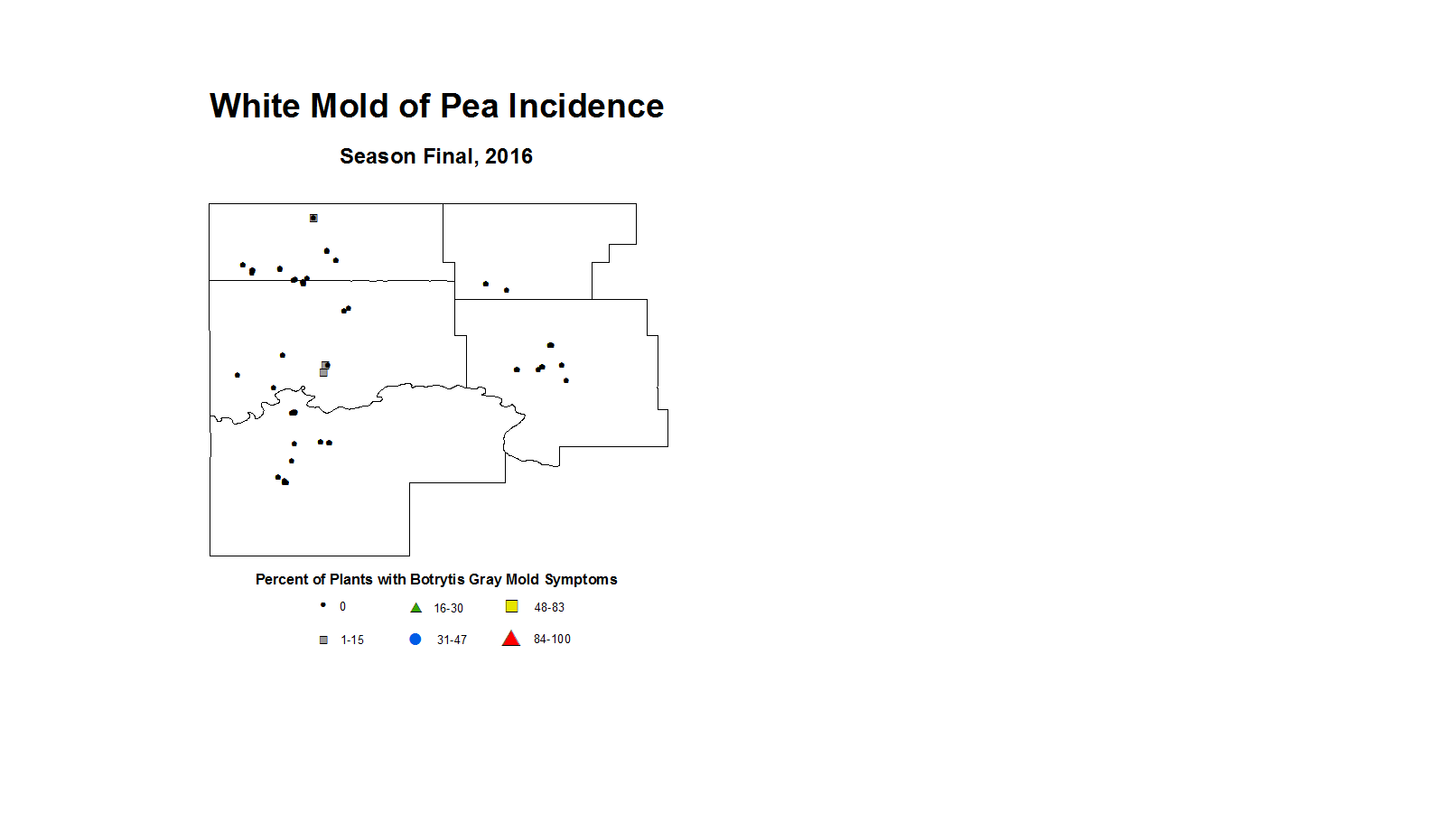 White Mold of Pea Incidence

Season Final, 2016

Percent of Plants with Botrytis Gray Mold Symptoms

0
16-30
48-83
1-15
31-47
84-100